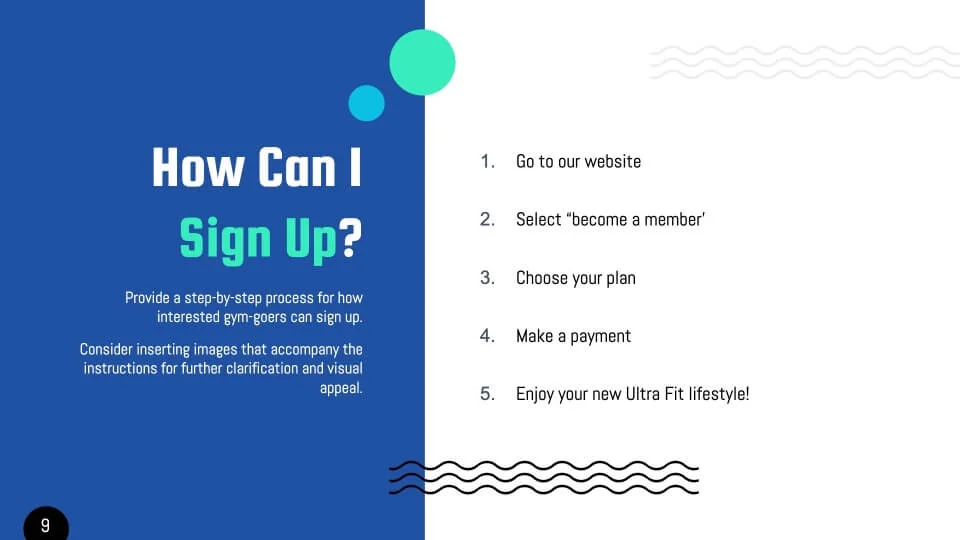 How Can I Sign Up?

Provide a step-by-step process for how interested gym-goers can sign up.

Consider inserting images that accompany the instructions for further clarification and visual appeal.

1. Go to our website
2. Select “become a member’
3. Choose your plan
4. Make a payment
5. Enjoy your new Ultra Fit lifestyle!

9